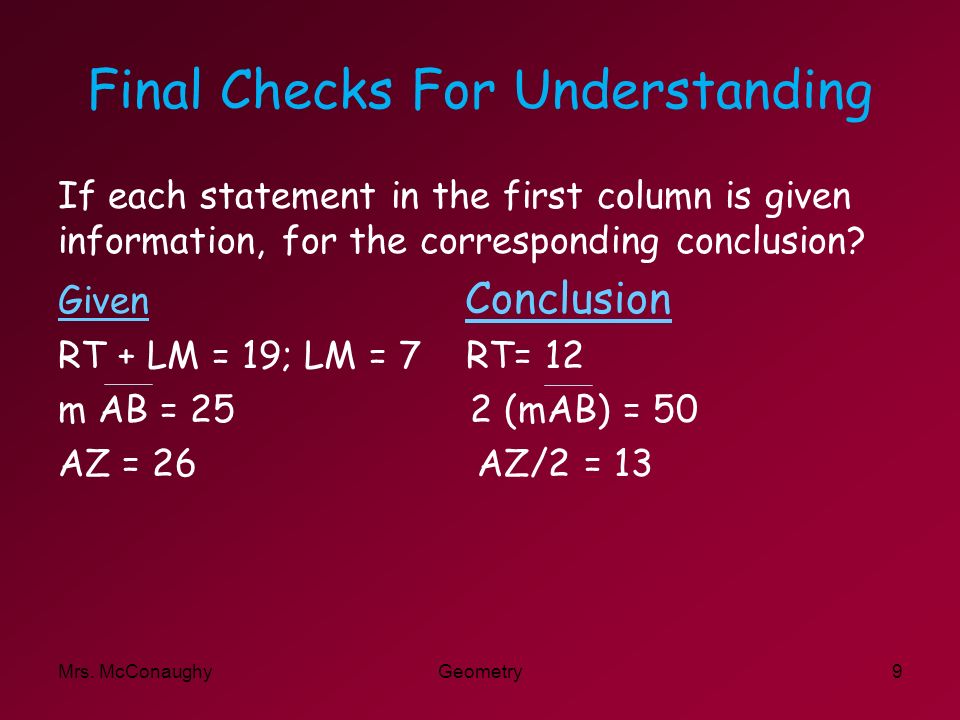 Final Checks For Understanding

If each statement in the first column is given information, for the corresponding conclusion?

| Given | Conclusion |
|---|---|
| RT + LM = 19; LM = 7 | RT= 12 |
| m $\overline{AB}$ = 25 | 2 (m$\overline{AB}$) = 50 |
| AZ = 26 | AZ/2 = 13 |

Mrs. McConaughy

Geometry

9